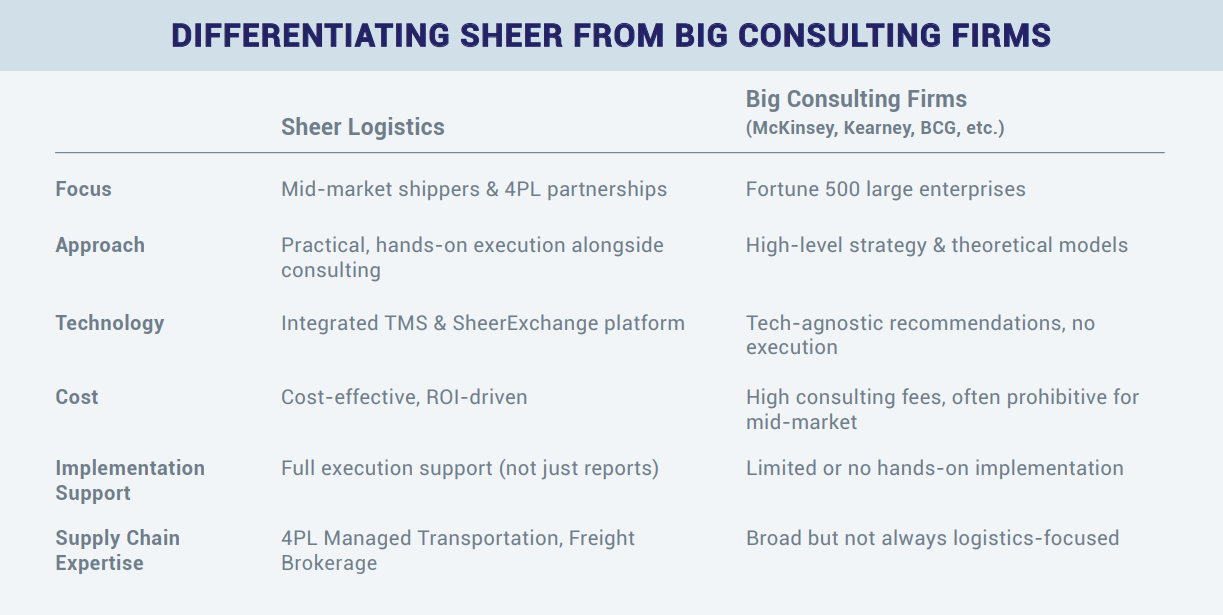 DIFFERENTIATING SHEER FROM BIG CONSULTING FIRMS

| | Sheer Logistics | Big Consulting Firms (McKinsey, Kearney, BCG, etc.) |
|---|---|---|
| Focus | Mid-market shippers & 4PL partnerships | Fortune 500 large enterprises |
| Approach | Practical, hands-on execution alongside consulting | High-level strategy & theoretical models |
| Technology | Integrated TMS & SheerExchange platform | Tech-agnostic recommendations, no execution |
| Cost | Cost-effective, ROI-driven | High consulting fees, often prohibitive for mid-market |
| Implementation Support | Full execution support (not just reports) | Limited or no hands-on implementation |
| Supply Chain Expertise | 4PL Managed Transportation, Freight Brokerage | Broad but not always logistics-focused |